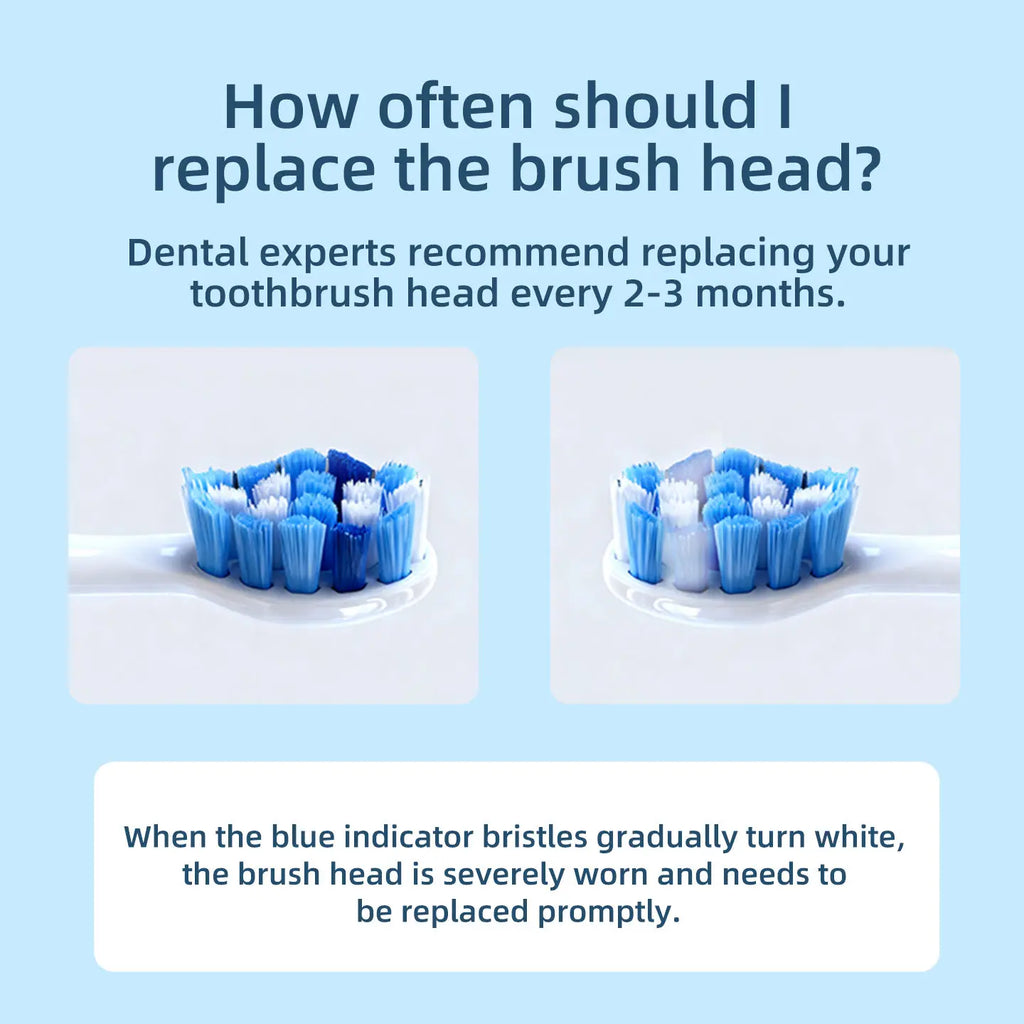 How often should I replace the brush head?

Dental experts recommend replacing your toothbrush head every 2-3 months.

When the blue indicator bristles gradually turn white, the brush head is severely worn and needs to be replaced promptly.